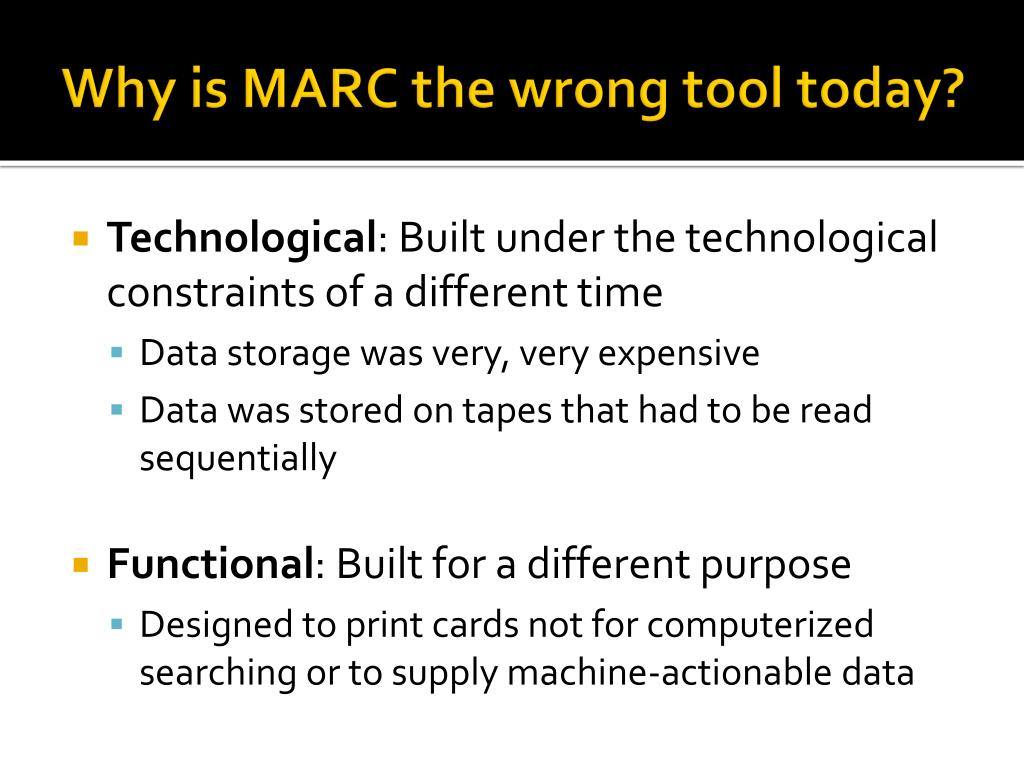 Why is MARC the wrong tool today?

Technological: Built under the technological constraints of a different time

Data storage was very, very expensive

Data was stored on tapes that had to be read sequentially

Functional: Built for a different purpose

Designed to print cards not for computerized searching or to supply machine-actionable data